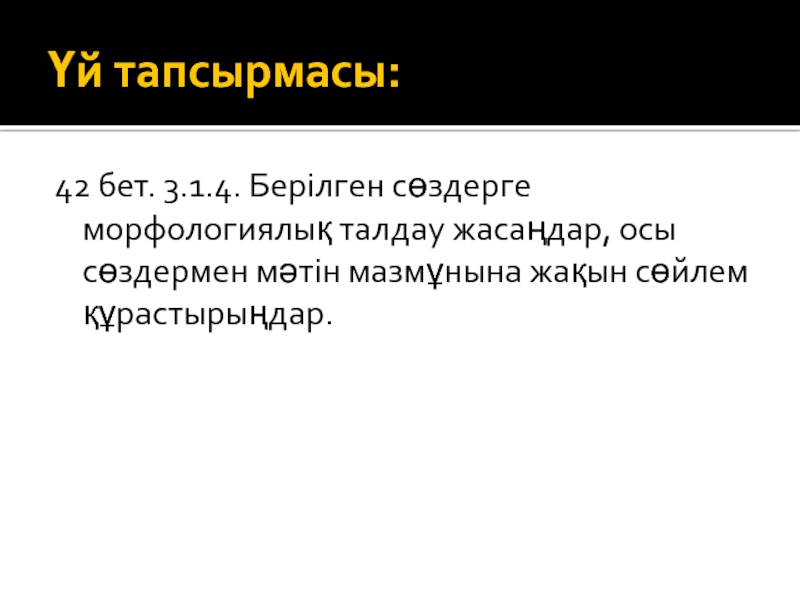 Үй тапсырмасы:

42 бет. 3.1.4. Берілген сөздерге морфологиялық талдау жасаңдар, осы сөздермен мәтін мазмұнына жақын сөйлем құрастырыңдар.